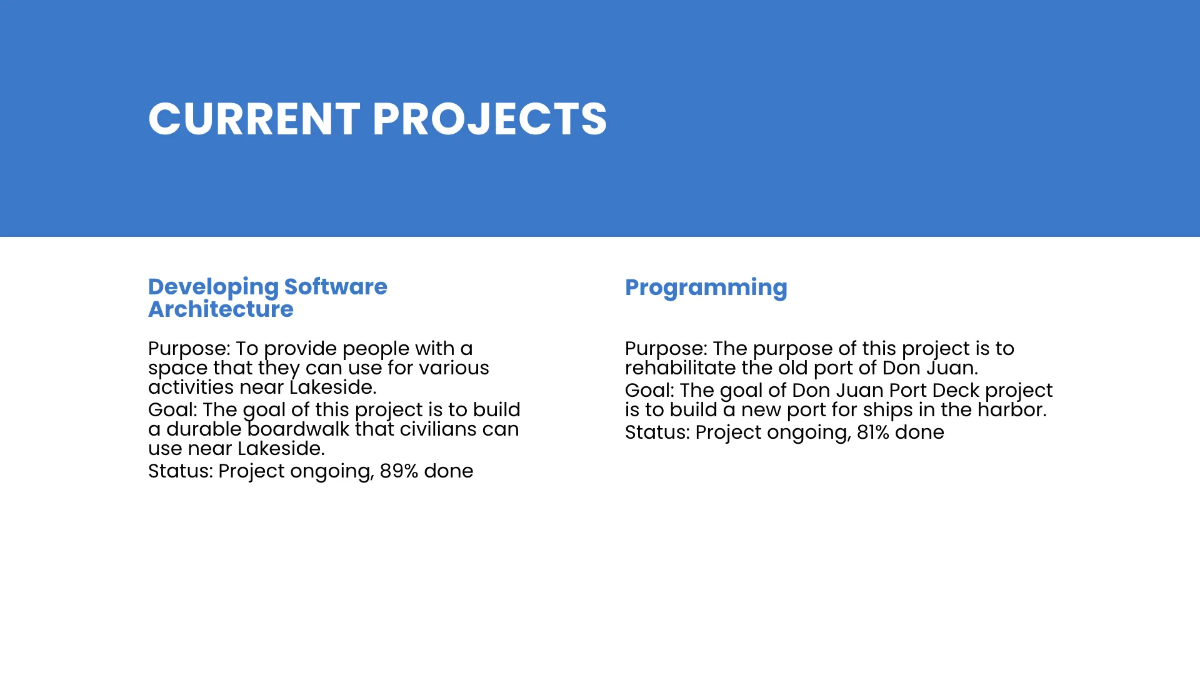 CURRENT PROJECTS

Developing Software Architecture

Purpose: To provide people with a space that they can use for various activities near Lakeside.
Goal: The goal of this project is to build a durable boardwalk that civilians can use near Lakeside.
Status: Project ongoing, 89% done

Programming

Purpose: The purpose of this project is to rehabilitate the old port of Don Juan.
Goal: The goal of Don Juan Port Deck project is to build a new port for ships in the harbor.
Status: Project ongoing, 81% done